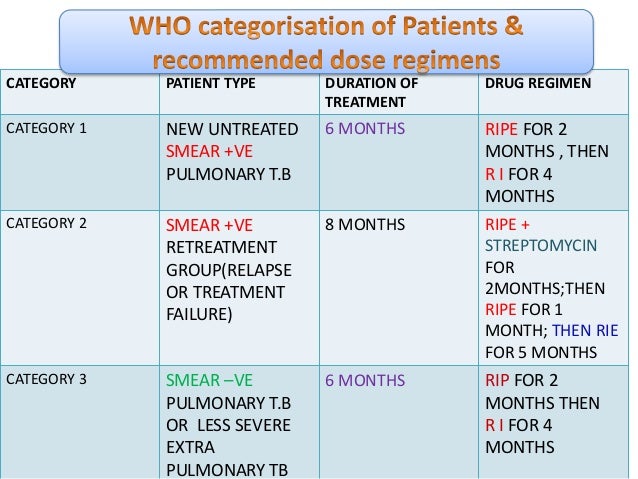 WHO categorisation of Patients & recommended dose regimens

| CATEGORY | PATIENT TYPE | DURATION OF TREATMENT | DRUG REGIMEN |
|---|---|---|---|
| CATEGORY 1 | NEW UNTREATED SMEAR +VE PULMONARY T.B | 6 MONTHS | RIPE FOR 2 MONTHS , THEN R I FOR 4 MONTHS |
| CATEGORY 2 | SMEAR +VE RETREATMENT GROUP(RELAPSE OR TREATMENT FAILURE) | 8 MONTHS | RIPE + STREPTOMYCIN FOR 2MONTHS;THEN RIPE FOR 1 MONTH; THEN RIE FOR 5 MONTHS |
| CATEGORY 3 | SMEAR –VE PULMONARY T.B OR LESS SEVERE EXTRA PULMONARY TB | 6 MONTHS | RIP FOR 2 MONTHS THEN R I FOR 4 MONTHS |